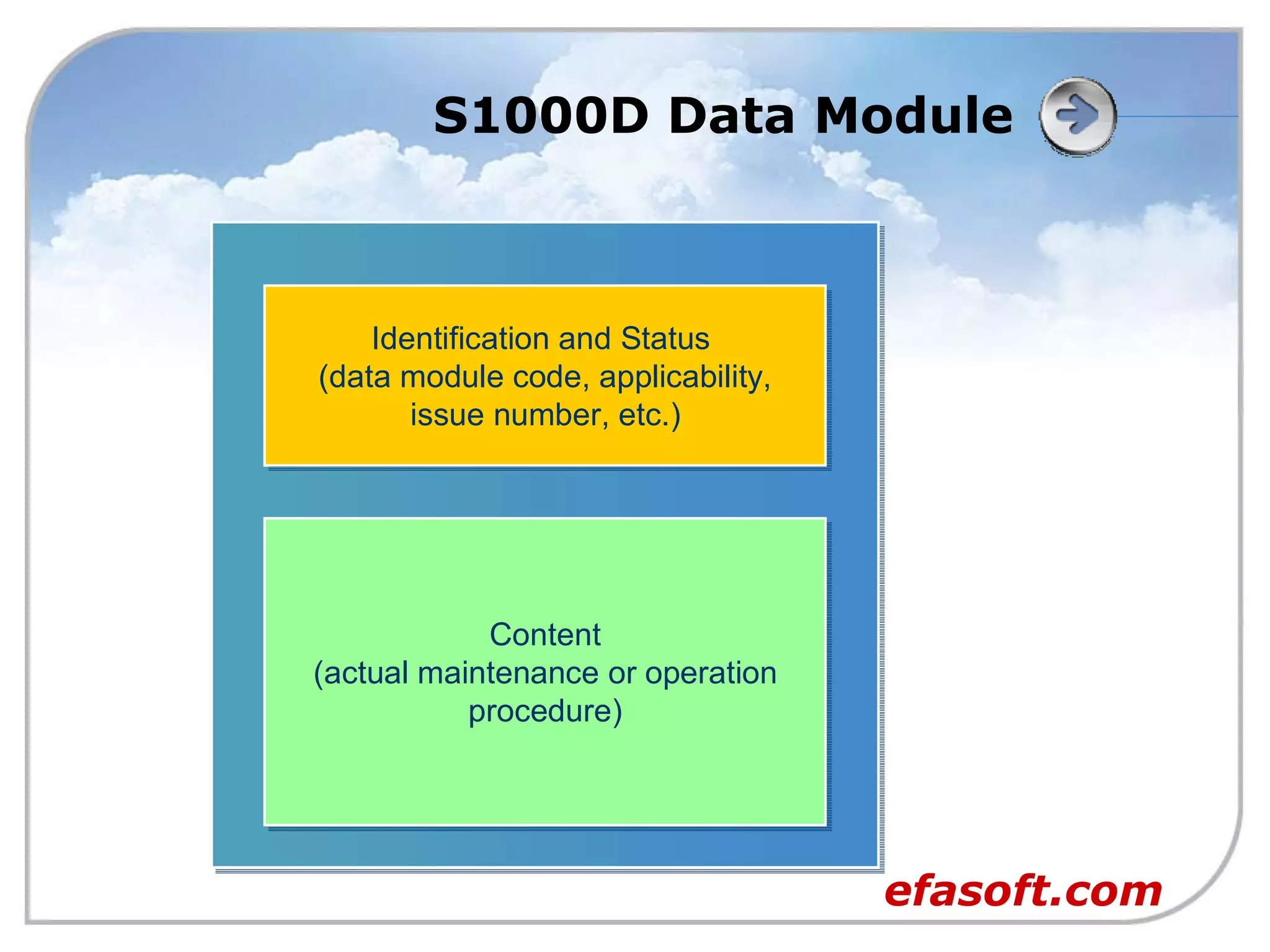 S1000D Data Module

Identification and Status
(data module code, applicability, issue number, etc.)

Content
(actual maintenance or operation procedure)

efasoft.com